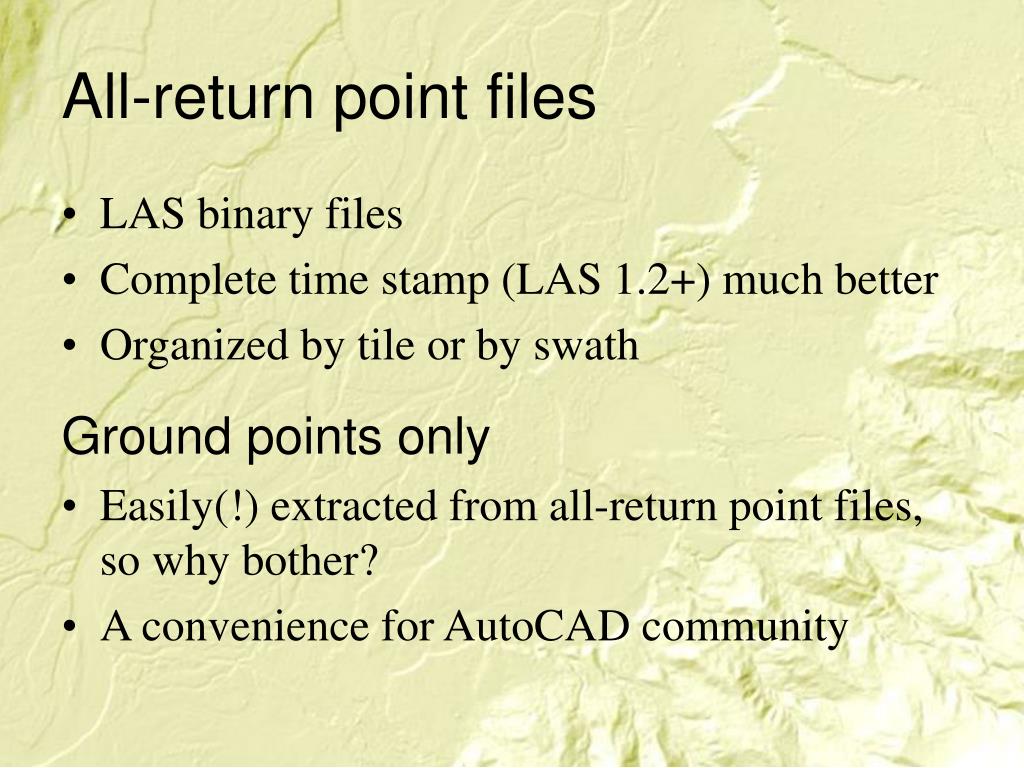 All-return point files

• LAS binary files
• Complete time stamp (LAS 1.2+) much better
• Organized by tile or by swath

Ground points only

• Easily(!) extracted from all-return point files, so why bother?
• A convenience for AutoCAD community